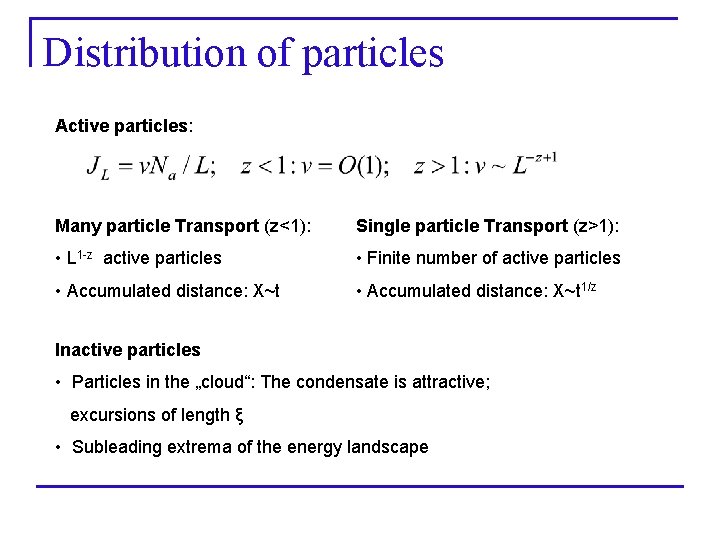 Distribution of particles

Active particles:

$J_L = vN_a / L; \quad z < 1 : v = O(1); \quad z > 1 : v \sim L^{-z+1}$

Many particle Transport (z<1):

• $L^{1-z}$ active particles

• Accumulated distance: X~t

Single particle Transport (z>1):

• Finite number of active particles

• Accumulated distance: X~$t^{1/z}$

Inactive particles

• Particles in the „cloud“: The condensate is attractive; excursions of length ξ

• Subleading extrema of the energy landscape